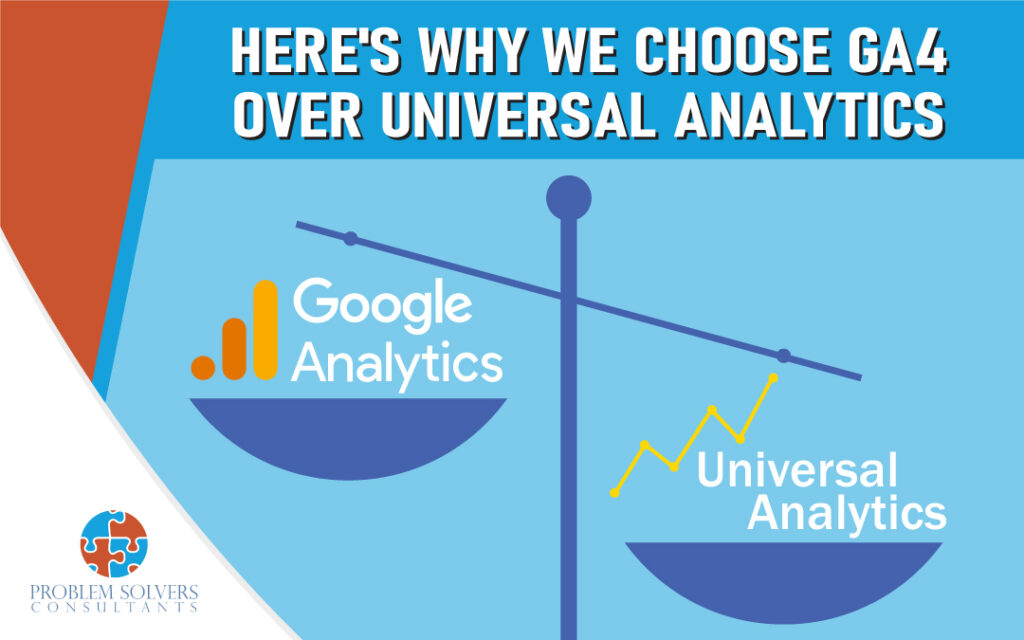 HERE'S WHY WE CHOOSE GA4 OVER UNIVERSAL ANALYTICS

Google Analytics

Universal Analytics

PROBLEM SOLVERS
CONSULTANTS